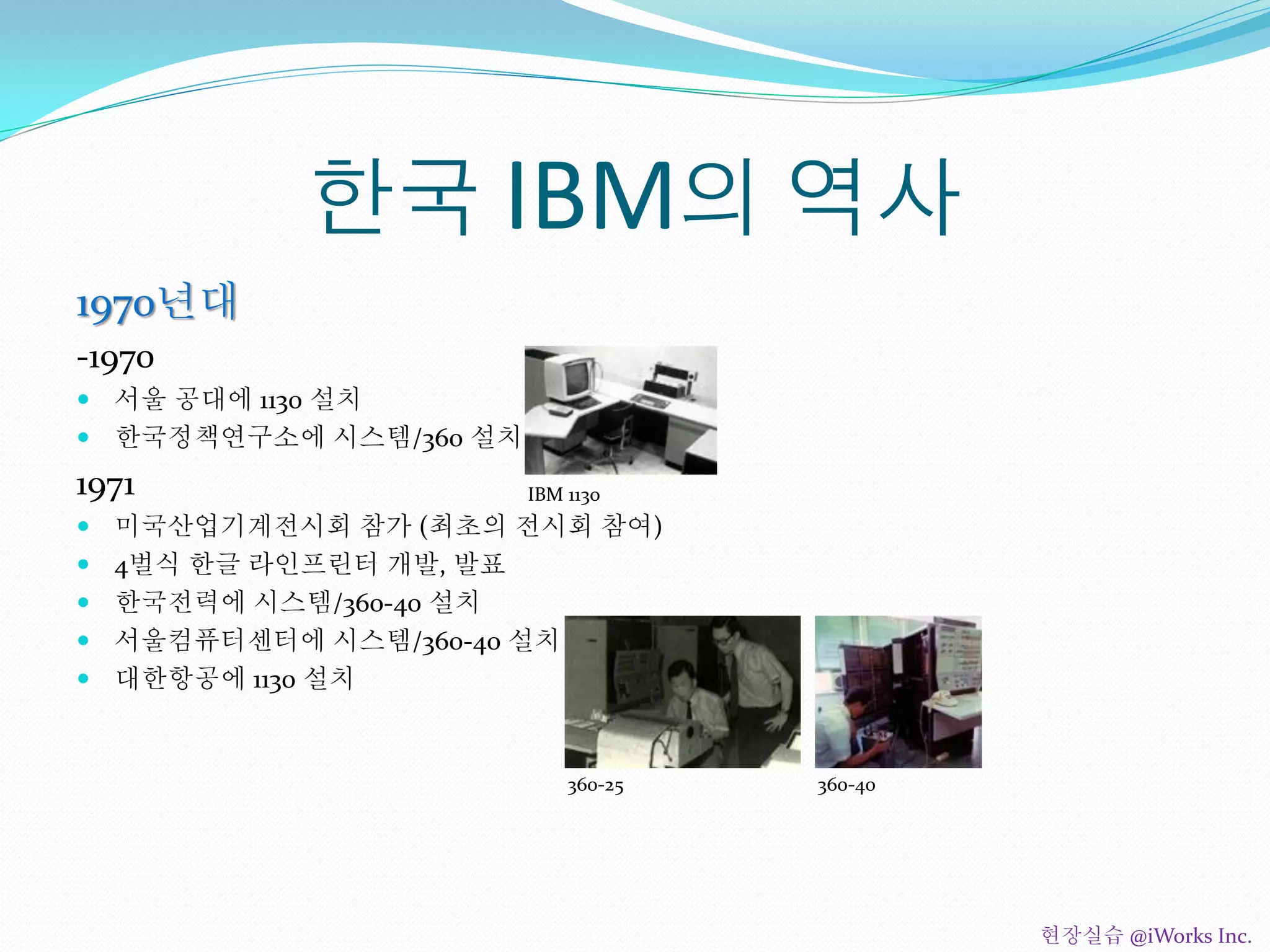 한국 IBM의 역사

1970년대

-1970

- 서울 공대에 1130 설치
- 한국정책연구소에 시스템/360 설치

IBM 1130

1971

- 미국산업기계전시회 참가 (최초의 전시회 참여)
- 4벌식 한글 라인프린터 개발, 발표
- 한국전력에 시스템/360-40 설치
- 서울컴퓨터센터에 시스템/360-40 설치
- 대한항공에 1130 설치

360-25

360-40

현장실습 @iWorks Inc.